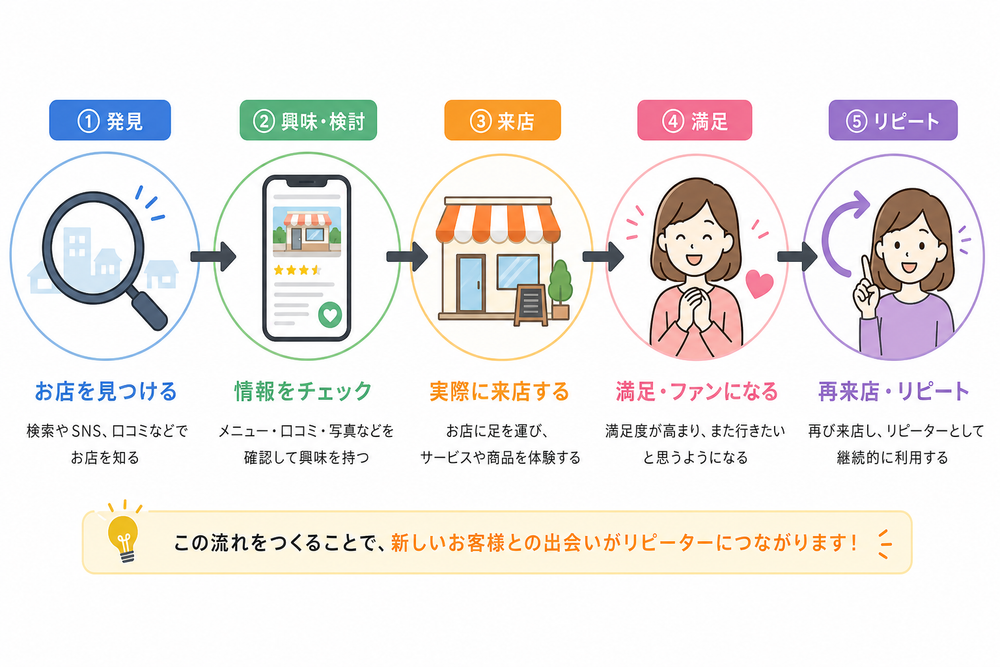 ① 発見

お店を見つける

検索やSNS、口コミなどでお店を知る

② 興味・検討

情報をチェック

メニュー・口コミ・写真などを確認して興味を持つ

③ 来店

実際に来店する

お店に足を運び、サービスや商品を体験する

④ 満足

満足・ファンになる

満足度が高まり、また行きたいと思うようになる

⑤ リピート

再来店・リピート

再び来店し、リピーターとして継続的に利用する

この流れをつくることで、新しいお客様との出会いがリピーターにつながります！